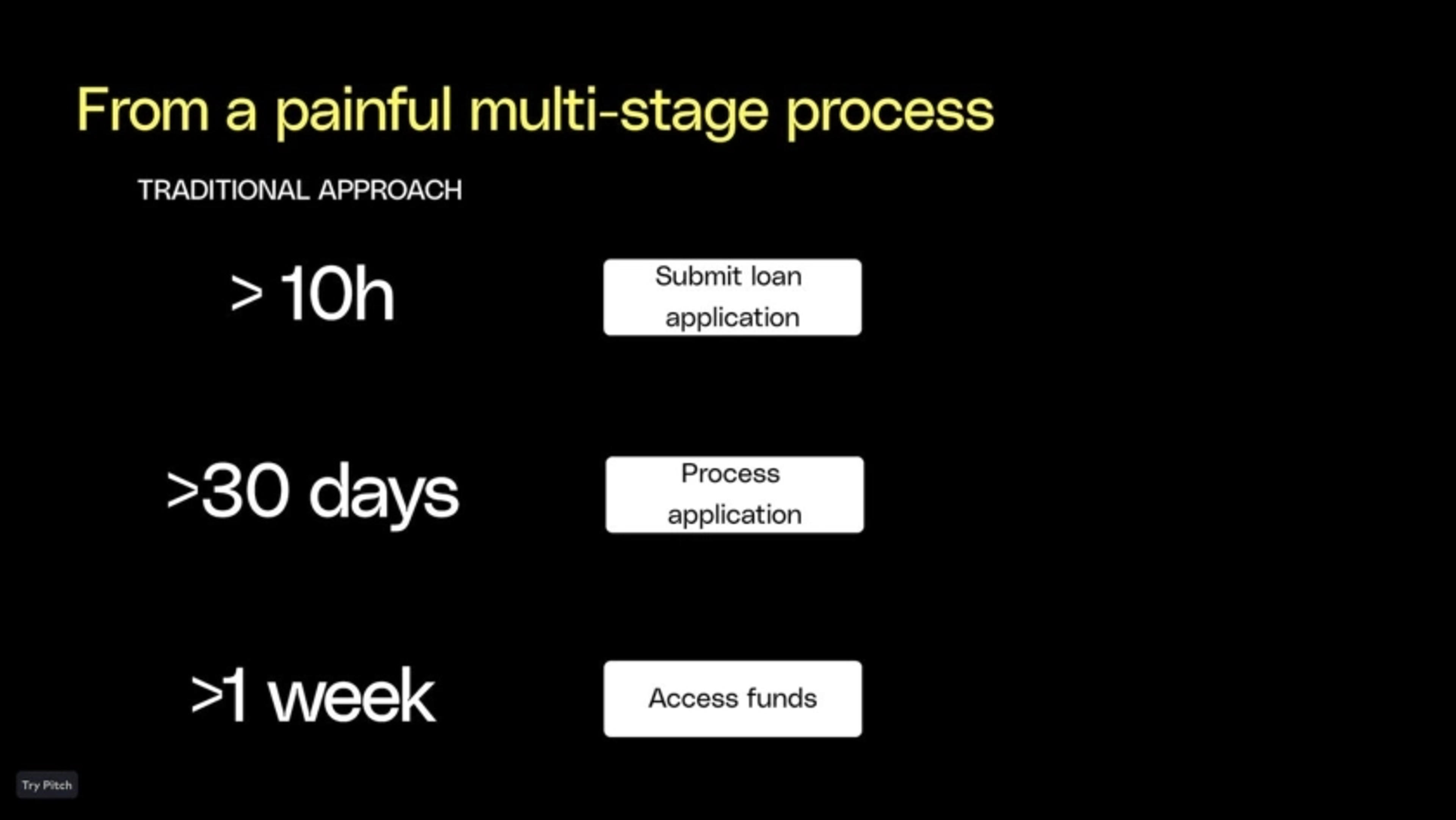 From a painful multi-stage process

TRADITIONAL APPROACH

> 10h

Submit loan application

>30 days

Process application

>1 week

Access funds

Try Pitch